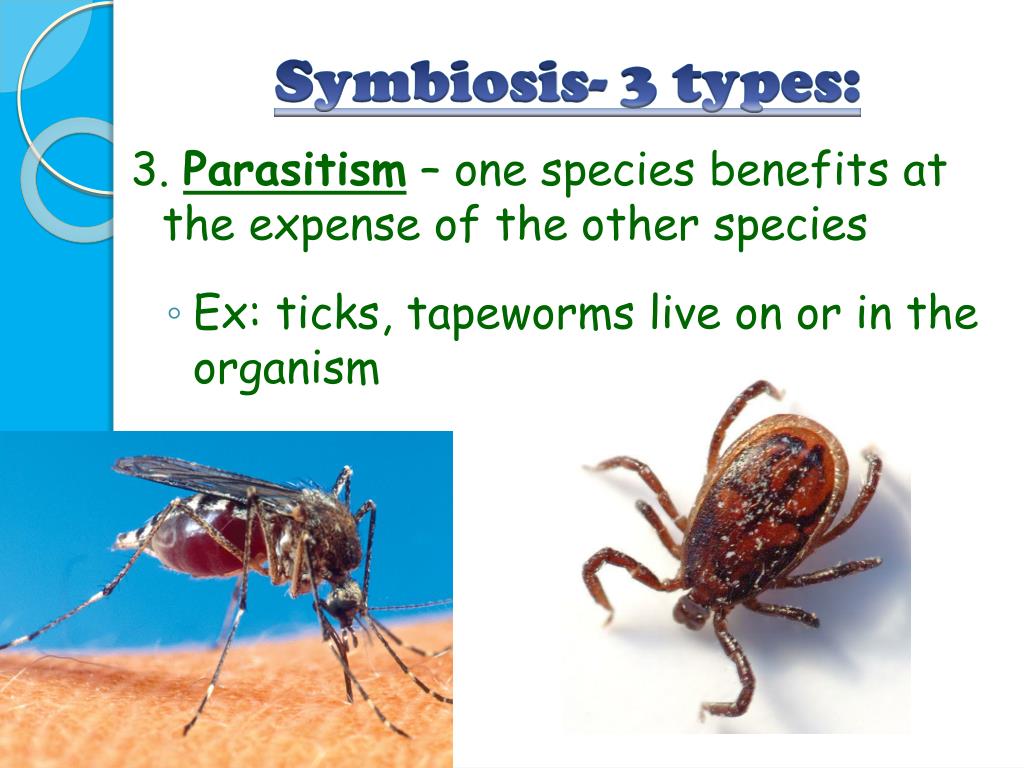 Symbiosis- 3 types:

3. Parasitism – one species benefits at the expense of the other species

◦ Ex: ticks, tapeworms live on or in the organism